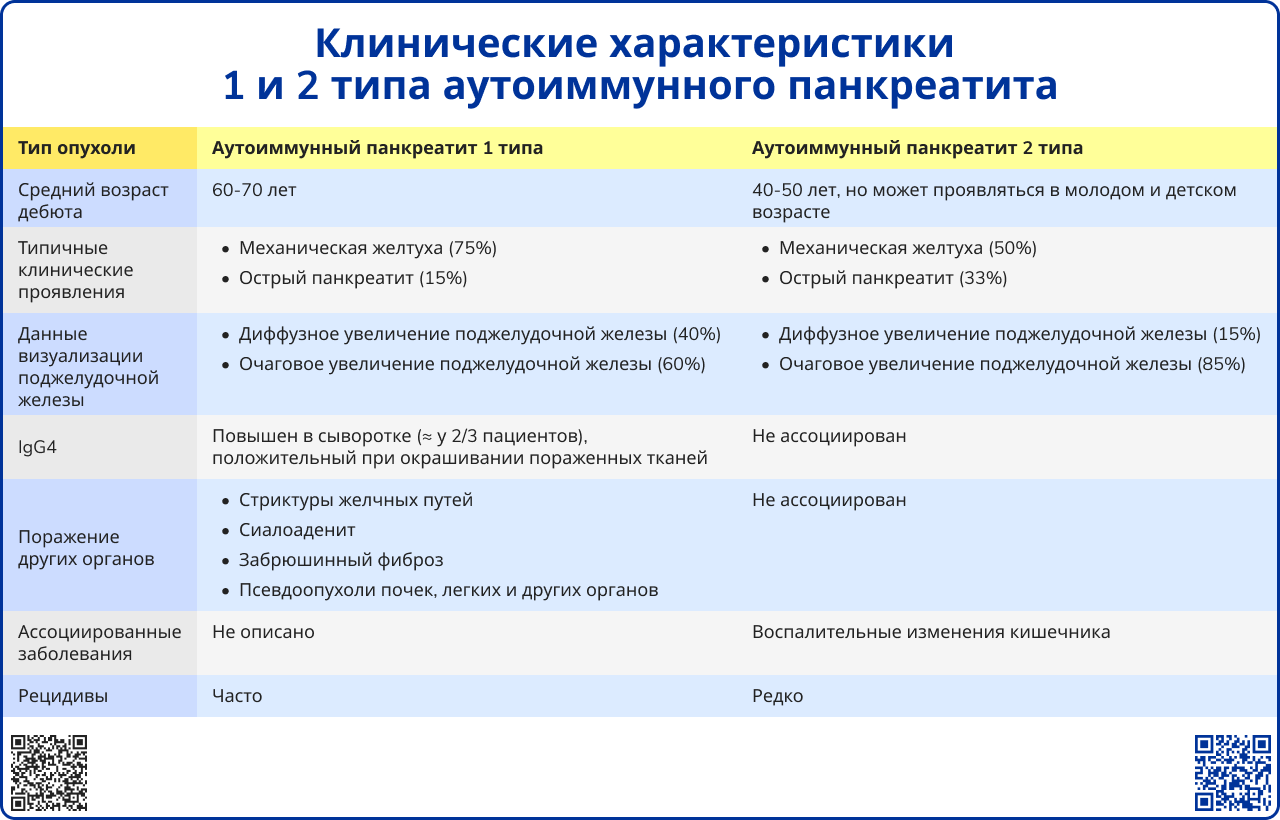 Клинические характеристики 1 и 2 типа аутоиммунного панкреатита

| Тип опухоли | Аутоиммунный панкреатит 1 типа | Аутоиммунный панкреатит 2 типа |
|---|---|---|
| Средний возраст дебюта | 60-70 лет | 40-50 лет, но может проявляться в молодом и детском возрасте |
| Типичные клинические проявления | • Механическая желтуха (75%) • Острый панкреатит (15%) | • Механическая желтуха (50%) • Острый панкреатит (33%) |
| Данные визуализации поджелудочной железы | • Диффузное увеличение поджелудочной железы (40%) • Очаговое увеличение поджелудочной железы (60%) | • Диффузное увеличение поджелудочной железы (15%) • Очаговое увеличение поджелудочной железы (85%) |
| IgG4 | Повышен в сыворотке (≈ у 2/3 пациентов), положительный при окрашивании пораженных тканей | Не ассоциирован |
| Поражение других органов | • Стриктуры желчных путей • Сиалоаденит • Забрюшинный фиброз • Псевдоопухоли почек, легких и других органов | Не ассоциирован |
| Ассоциированные заболевания | Не описано | Воспалительные изменения кишечника |
| Рецидивы | Часто | Редко |